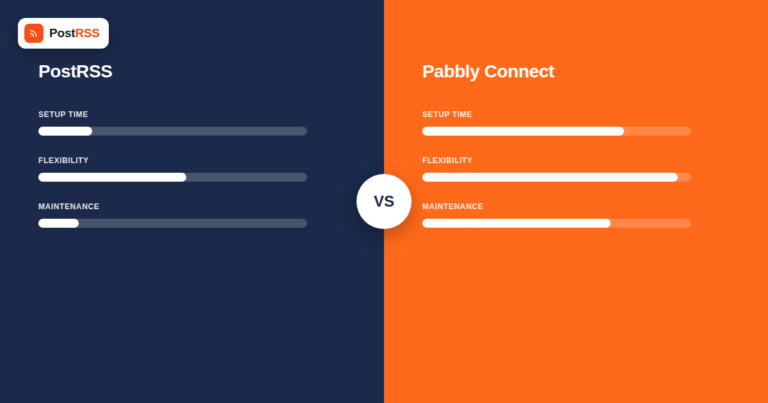 PostRSS

PostRSS

SETUP TIME

FLEXIBILITY

MAINTENANCE

VS

Pabbly Connect

SETUP TIME

FLEXIBILITY

MAINTENANCE